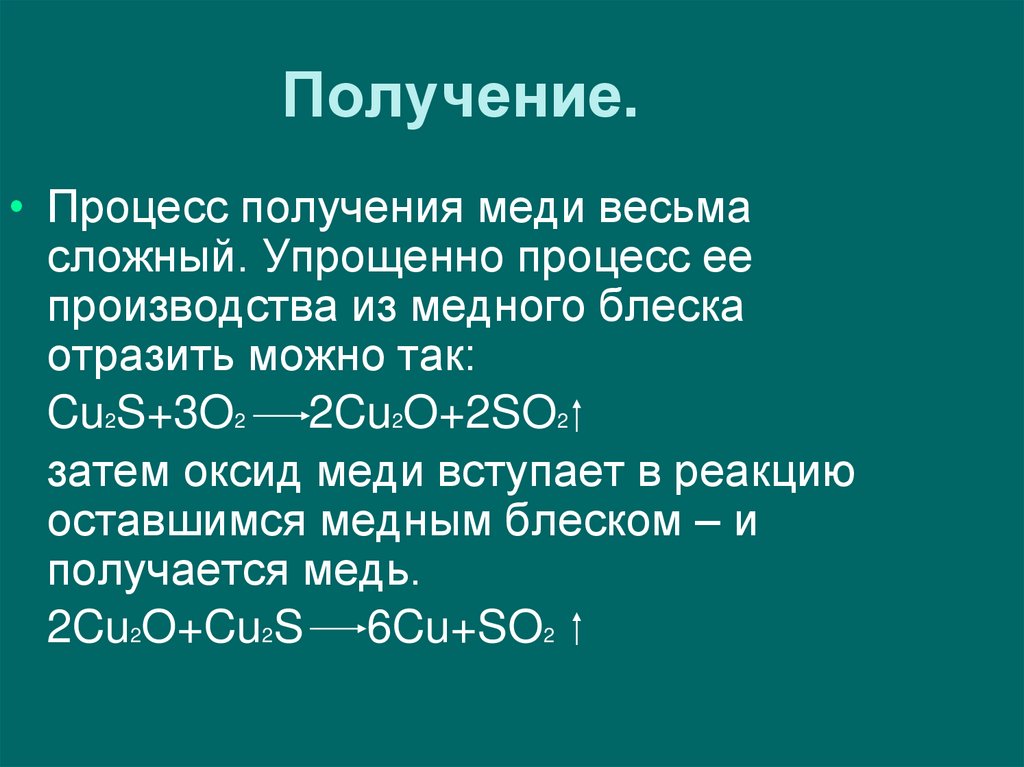 Получение.

• Процесс получения меди весьма сложный. Упрощенно процесс ее производства из медного блеска отразить можно так:

$Cu_2S+3O_2 \longrightarrow 2Cu_2O+2SO_2\uparrow$

затем оксид меди вступает в реакцию оставшимся медным блеском – и получается медь.

$2Cu_2O+Cu_2S \longrightarrow 6Cu+SO_2\uparrow$